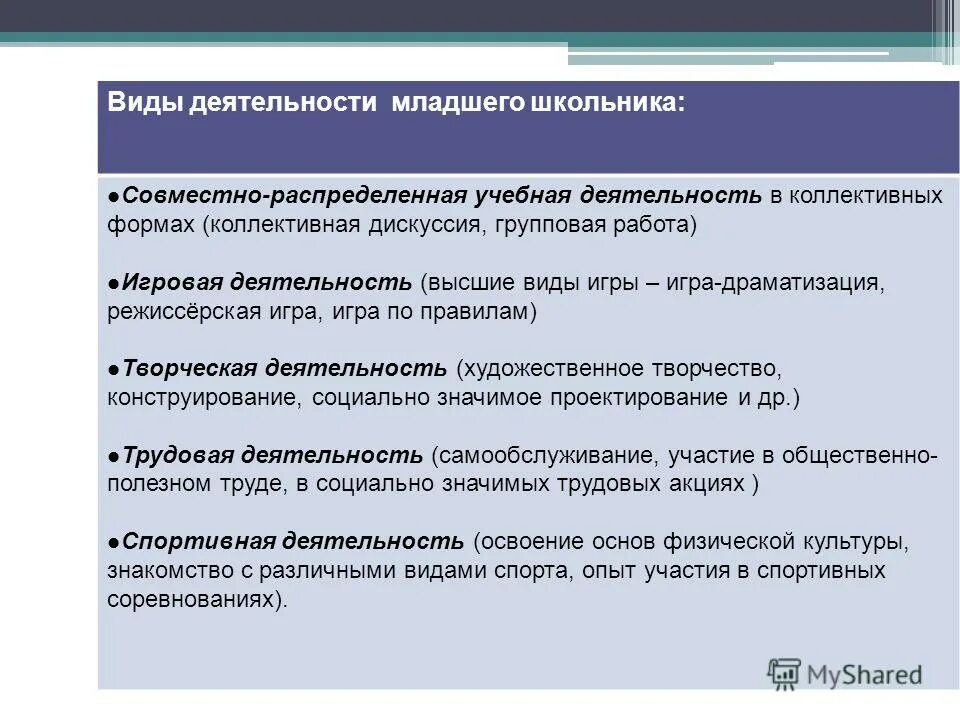 Виды деятельности младшего школьника:

●Совместно-распределенная учебная деятельность в коллективных формах (коллективная дискуссия, групповая работа)

●Игровая деятельность (высшие виды игры – игра-драматизация, режиссёрская игра, игра по правилам)

●Творческая деятельность (художественное творчество, конструирование, социально значимое проектирование и др.)

●Трудовая деятельность (самообслуживание, участие в общественно-полезном труде, в социально значимых трудовых акциях )

●Спортивная деятельность (освоение основ физической культуры, знакомство с различными видами спорта, опыт участия в спортивных соревнованиях).

MyShared